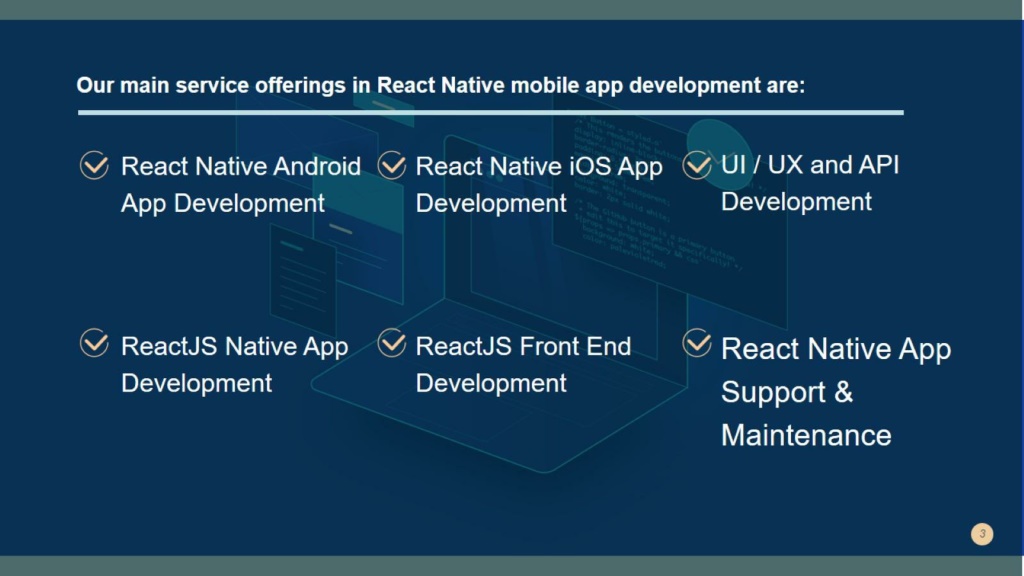 Our main service offerings in React Native mobile app development are:

React Native Android App Development

React Native iOS App Development

UI / UX and API Development

ReactJS Native App Development

ReactJS Front End Development

React Native App Support & Maintenance

3